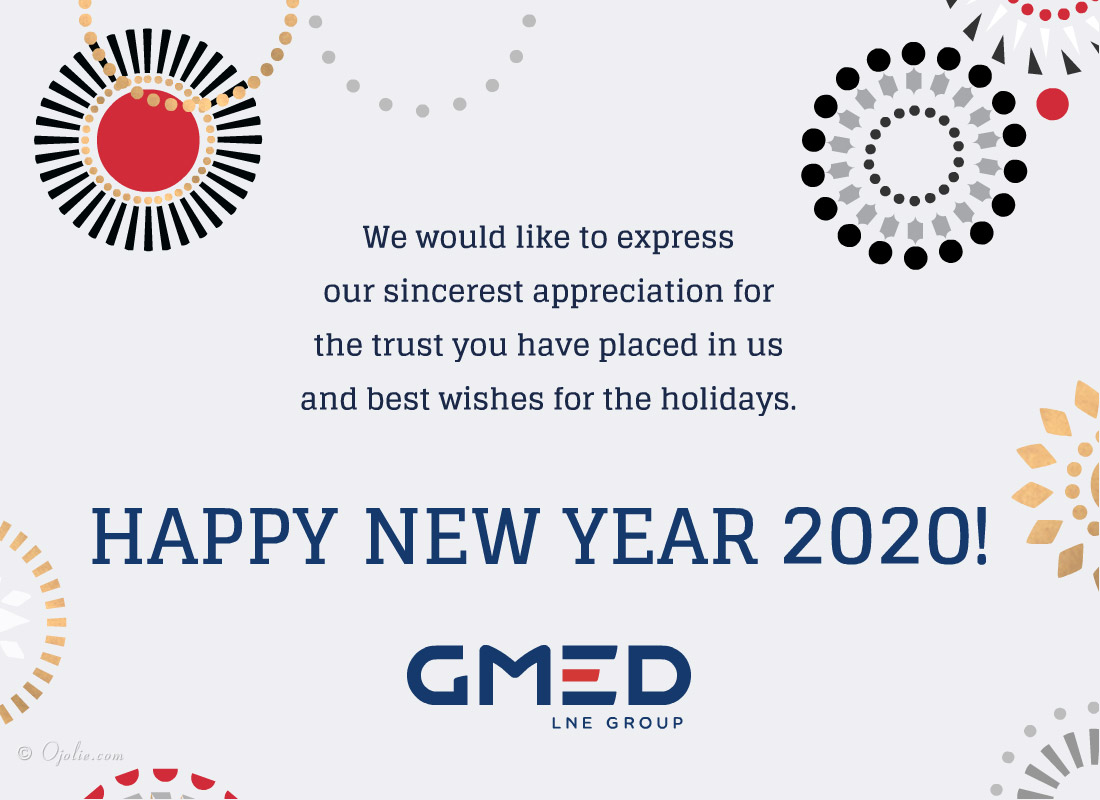 We would like to express our sincerest appreciation for the trust you have placed in us and best wishes for the holidays.

HAPPY NEW YEAR 2020!

GMED
LNE GROUP

© Ojolie.com